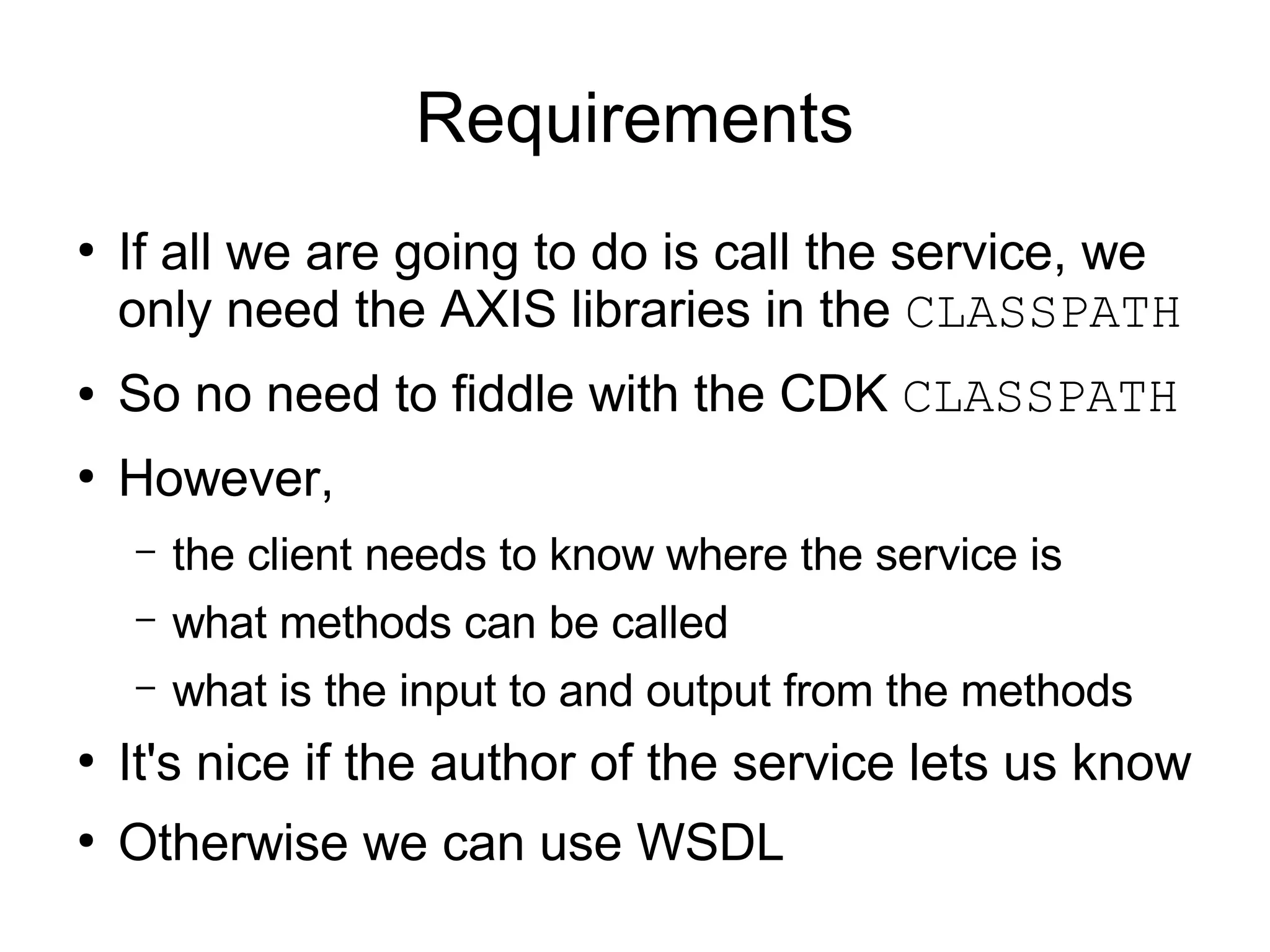 Requirements

• If all we are going to do is call the service, we only need the AXIS libraries in the CLASSPATH

• So no need to fiddle with the CDK CLASSPATH

• However,

– the client needs to know where the service is

– what methods can be called

– what is the input to and output from the methods

• It's nice if the author of the service lets us know

• Otherwise we can use WSDL